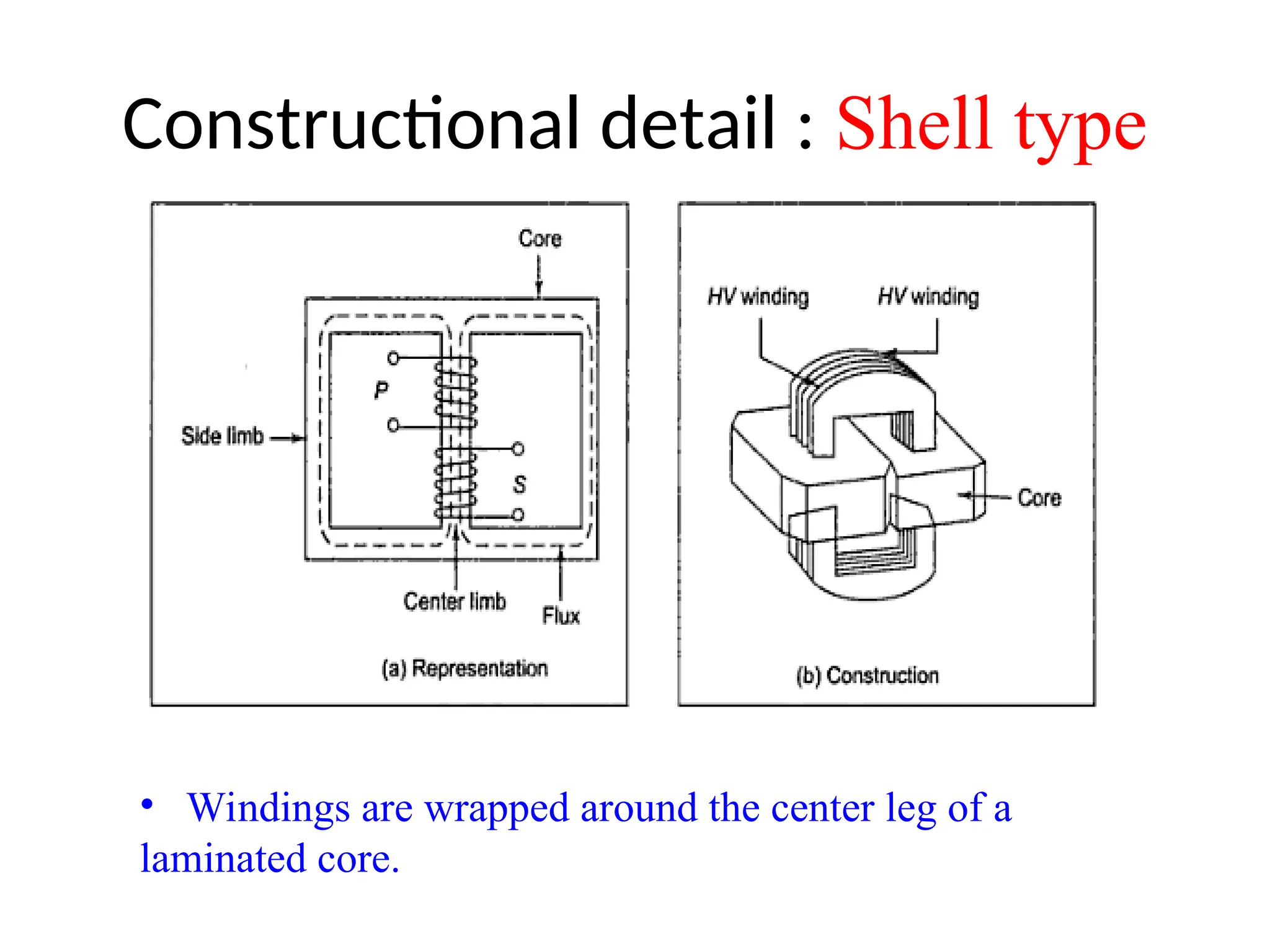 Constructional detail : Shell type

Core

P

Side limb

S

Center limb

Flux

(a) Representation

HV winding

HV winding

Core

(b) Construction

• Windings are wrapped around the center leg of a laminated core.